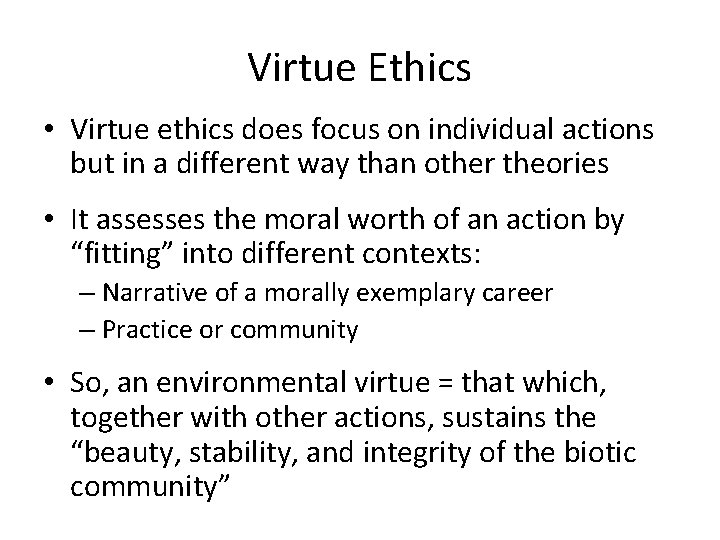 Virtue Ethics

• Virtue ethics does focus on individual actions but in a different way than other theories

• It assesses the moral worth of an action by “fitting” into different contexts:
– Narrative of a morally exemplary career
– Practice or community

• So, an environmental virtue = that which, together with other actions, sustains the “beauty, stability, and integrity of the biotic community”